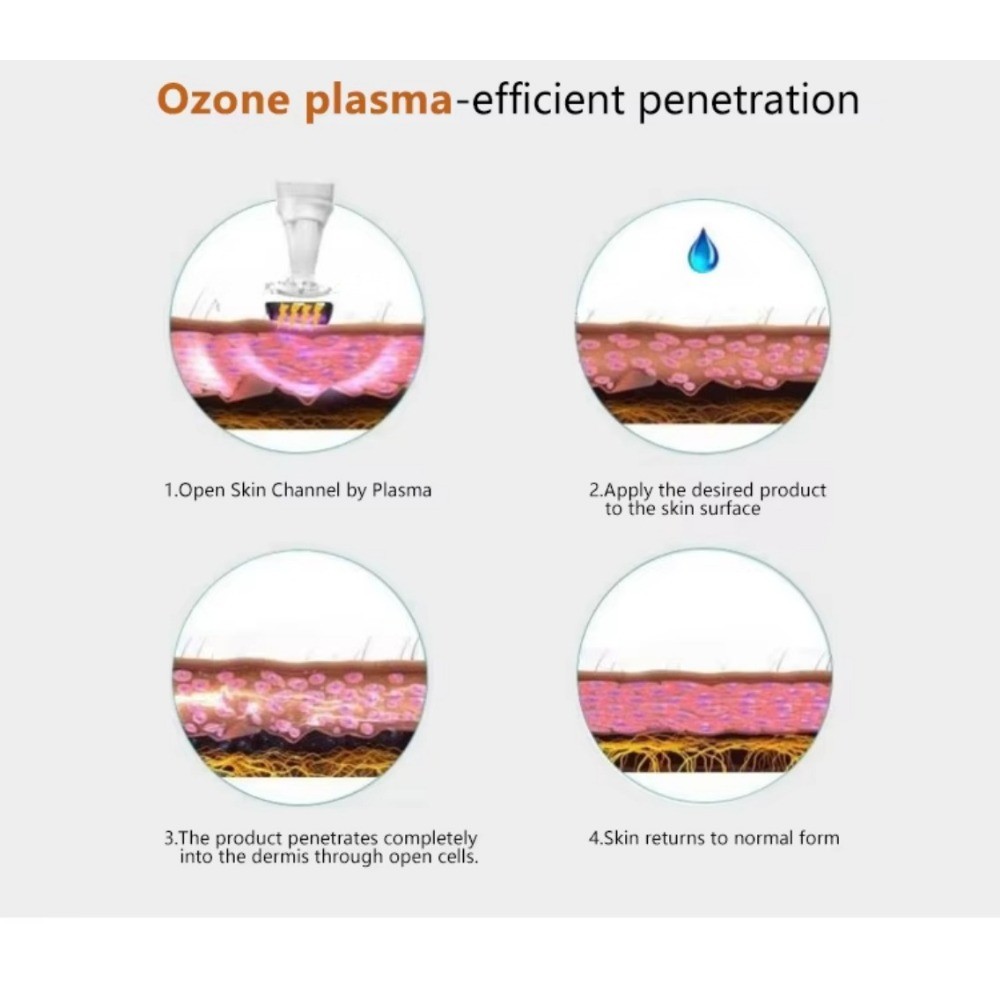 Ozone plasma-efficient penetration

1.Open Skin Channel by Plasma

2.Apply the desired product to the skin surface

3.The product penetrates completely into the dermis through open cells.

4.Skin returns to normal form